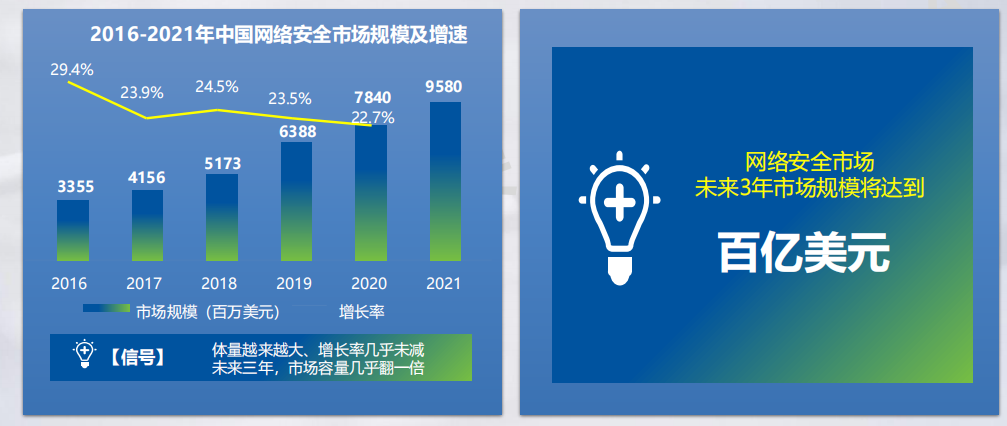 2016-2021年中国网络安全市场规模及增速

29.4%
23.9%
24.5%
23.5%
22.7%

3355
4156
5173
6388
7840
9580

2016
2017
2018
2019
2020
2021

市场规模（百万美元）
增长率

【信号】
体量越来越大、增长率几乎未减
未来三年，市场容量几乎翻一倍

网络安全市场
未来3年市场规模将达到

百亿美元